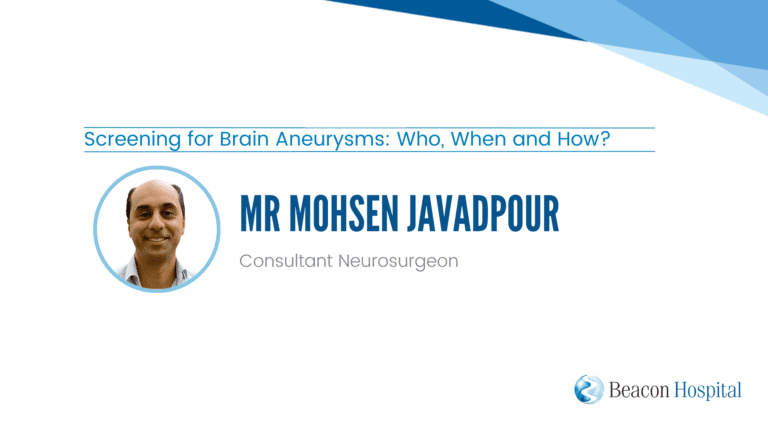 Screening for Brain Aneurysms: Who, When and How?

MR MOHSEN JAVADPOUR

Consultant Neurosurgeon

Beacon Hospital